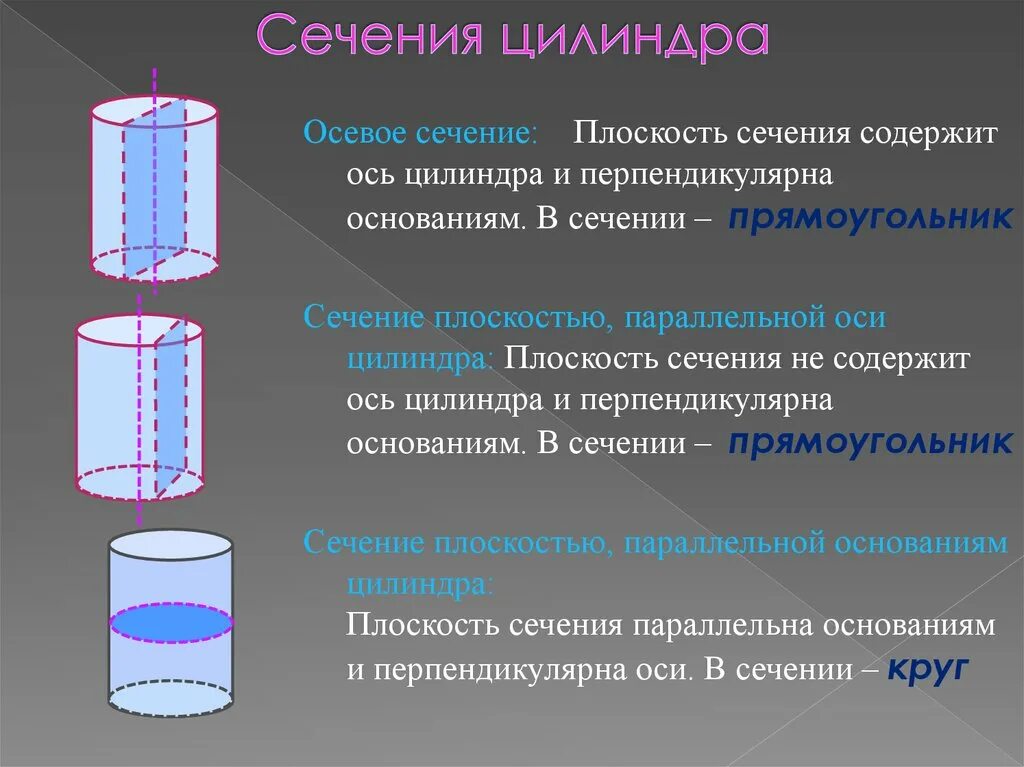 Сечения цилиндра

Осевое сечение: Плоскость сечения содержит ось цилиндра и перпендикулярна основаниям. В сечении – прямоугольник

Сечение плоскостью, параллельной оси цилиндра: Плоскость сечения не содержит ось цилиндра и перпендикулярна основаниям. В сечении – прямоугольник

Сечение плоскостью, параллельной основаниям цилиндра:
Плоскость сечения параллельна основаниям и перпендикулярна оси. В сечении – круг